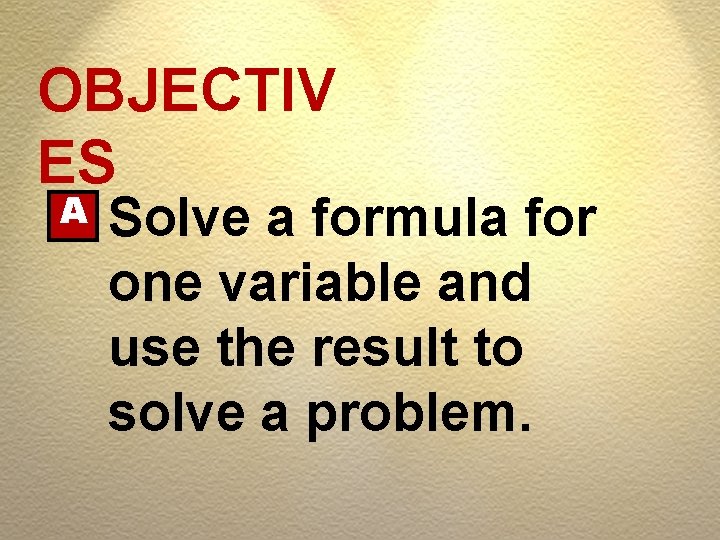 OBJECTIV
ES

A Solve a formula for one variable and use the result to solve a problem.